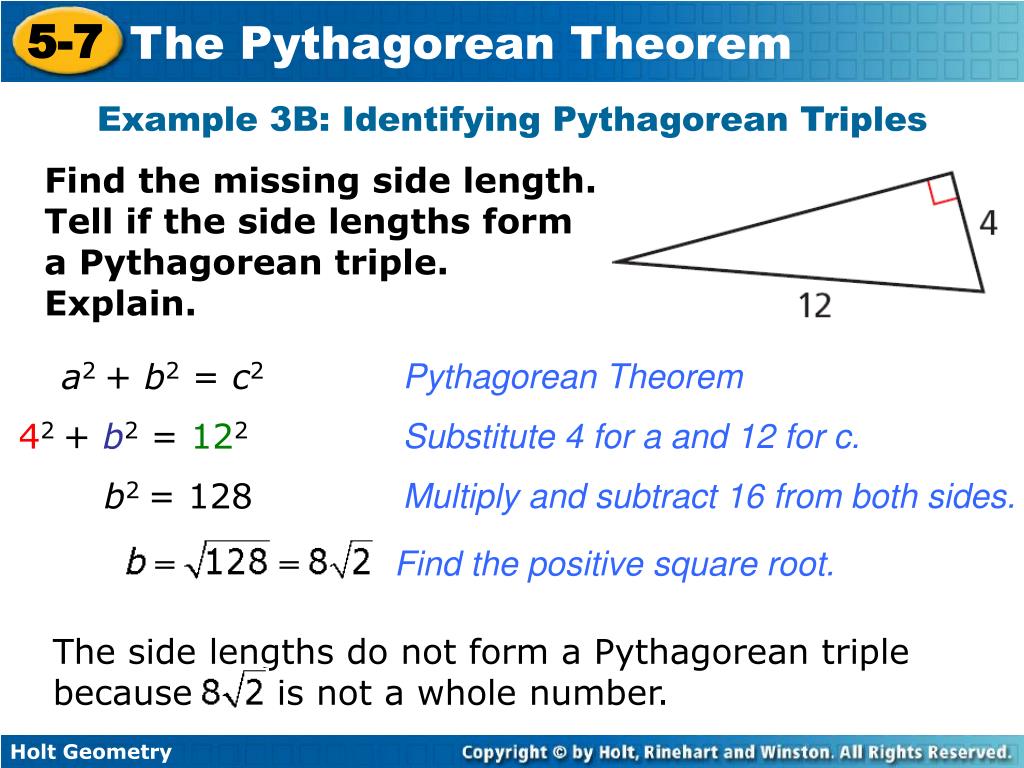 5-7 The Pythagorean Theorem

Example 3B: Identifying Pythagorean Triples

Find the missing side length. Tell if the side lengths form a Pythagorean triple. Explain.

4

12

$a^2 + b^2 = c^2$ Pythagorean Theorem

$4^2 + b^2 = 12^2$ Substitute 4 for a and 12 for c.

$b^2 = 128$ Multiply and subtract 16 from both sides.

$b = \sqrt{128} = 8\sqrt{2}$ Find the positive square root.

The side lengths do not form a Pythagorean triple because $8\sqrt{2}$ is not a whole number.

Holt Geometry

Copyright © by Holt, Rinehart and Winston. All Rights Reserved.